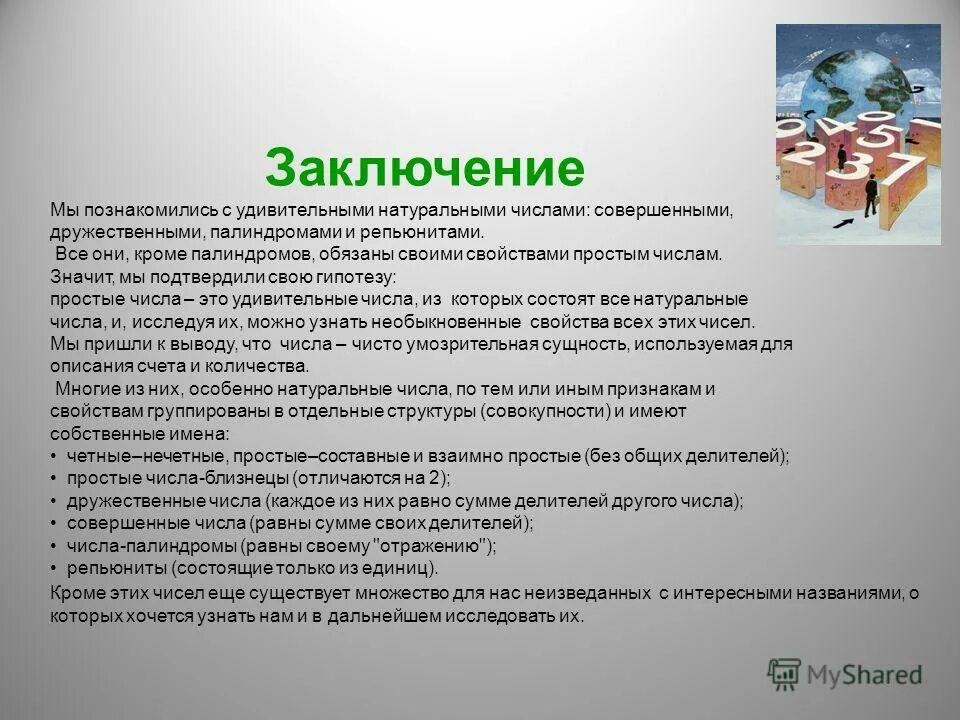 Заключение

Мы познакомились с удивительными натуральными числами: совершенными, дружественными, палиндромами и репьюнитами.
Все они, кроме палиндромов, обязаны своими свойствами простым числам.
Значит, мы подтвердили свою гипотезу:
простые числа – это удивительные числа, из которых состоят все натуральные числа, и, исследуя их, можно узнать необыкновенные свойства всех этих чисел.
Мы пришли к выводу, что числа – чисто умозрительная сущность, используемая для описания счета и количества.
Многие из них, особенно натуральные числа, по тем или иным признакам и свойствам группированы в отдельные структуры (совокупности) и имеют собственные имена:
• четные–нечетные, простые–составные и взаимно простые (без общих делителей);
• простые числа-близнецы (отличаются на 2);
• дружественные числа (каждое из них равно сумме делителей другого числа);
• совершенные числа (равны сумме своих делителей);
• числа-палиндромы (равны своему "отражению");
• репьюниты (состоящие только из единиц).

Кроме этих чисел еще существует множество для нас неизведанных с интересными названиями, о которых хочется узнать нам и в дальнейшем исследовать их.

MyShared